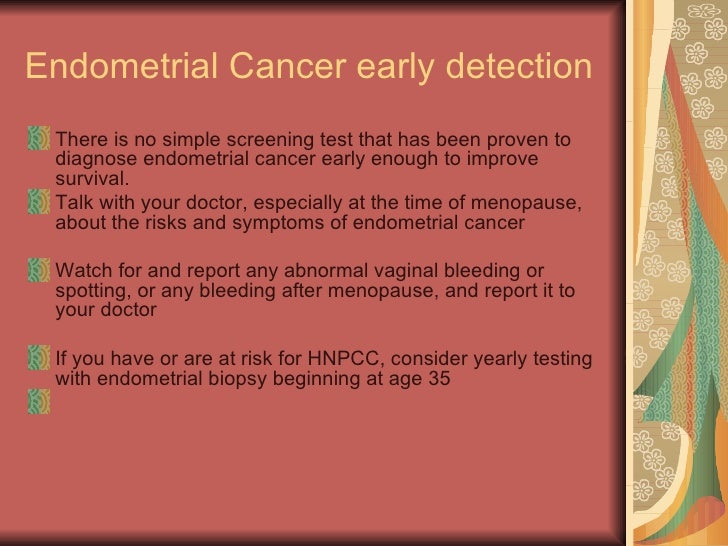 Endometrial Cancer early detection

There is no simple screening test that has been proven to diagnose endometrial cancer early enough to improve survival.

Talk with your doctor, especially at the time of menopause, about the risks and symptoms of endometrial cancer

Watch for and report any abnormal vaginal bleeding or spotting, or any bleeding after menopause, and report it to your doctor

If you have or are at risk for HNPCC, consider yearly testing with endometrial biopsy beginning at age 35